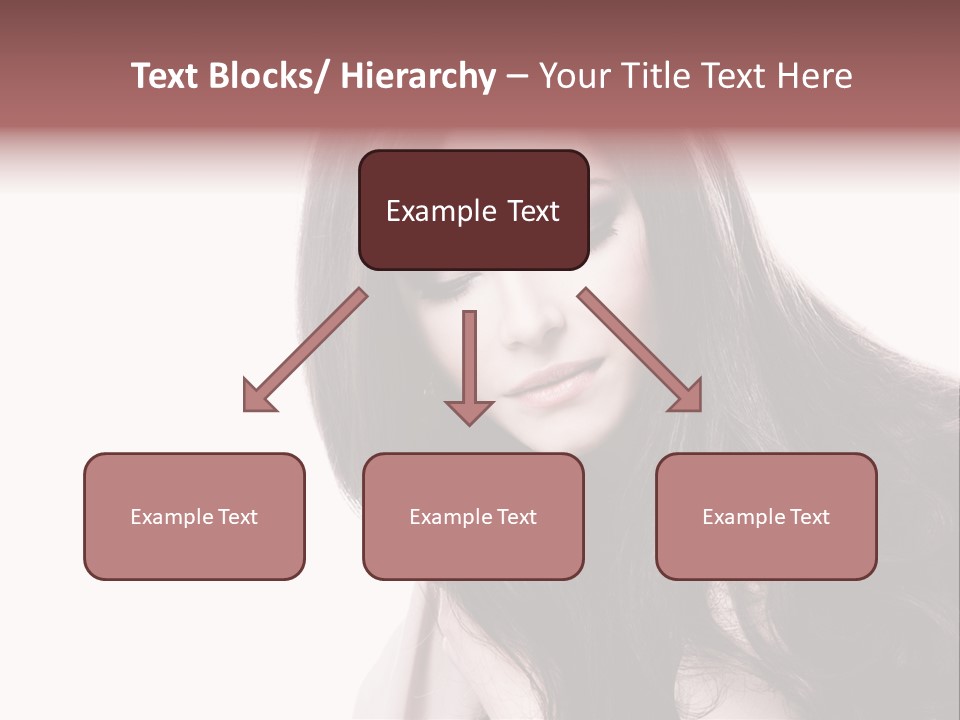 Text Blocks/ Hierarchy – Your Title Text Here

Example Text

Example Text

Example Text

Example Text